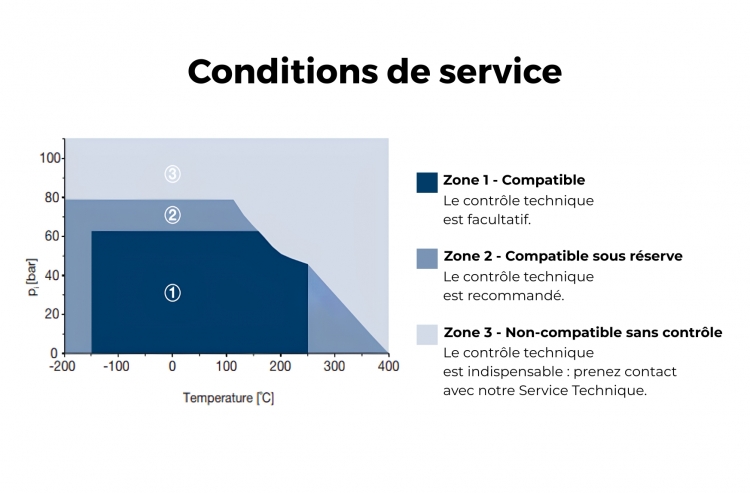 Conditions de service

100
80
60
40
20
0
$p_i$ [bar]
③
②
①
-200 -100 0 100 200 300 400
Temperature [°C]

Zone 1 - Compatible
Le contrôle technique est facultatif.

Zone 2 - Compatible sous réserve
Le contrôle technique est recommandé.

Zone 3 - Non-compatible sans contrôle
Le contrôle technique est indispensable : prenez contact avec notre Service Technique.